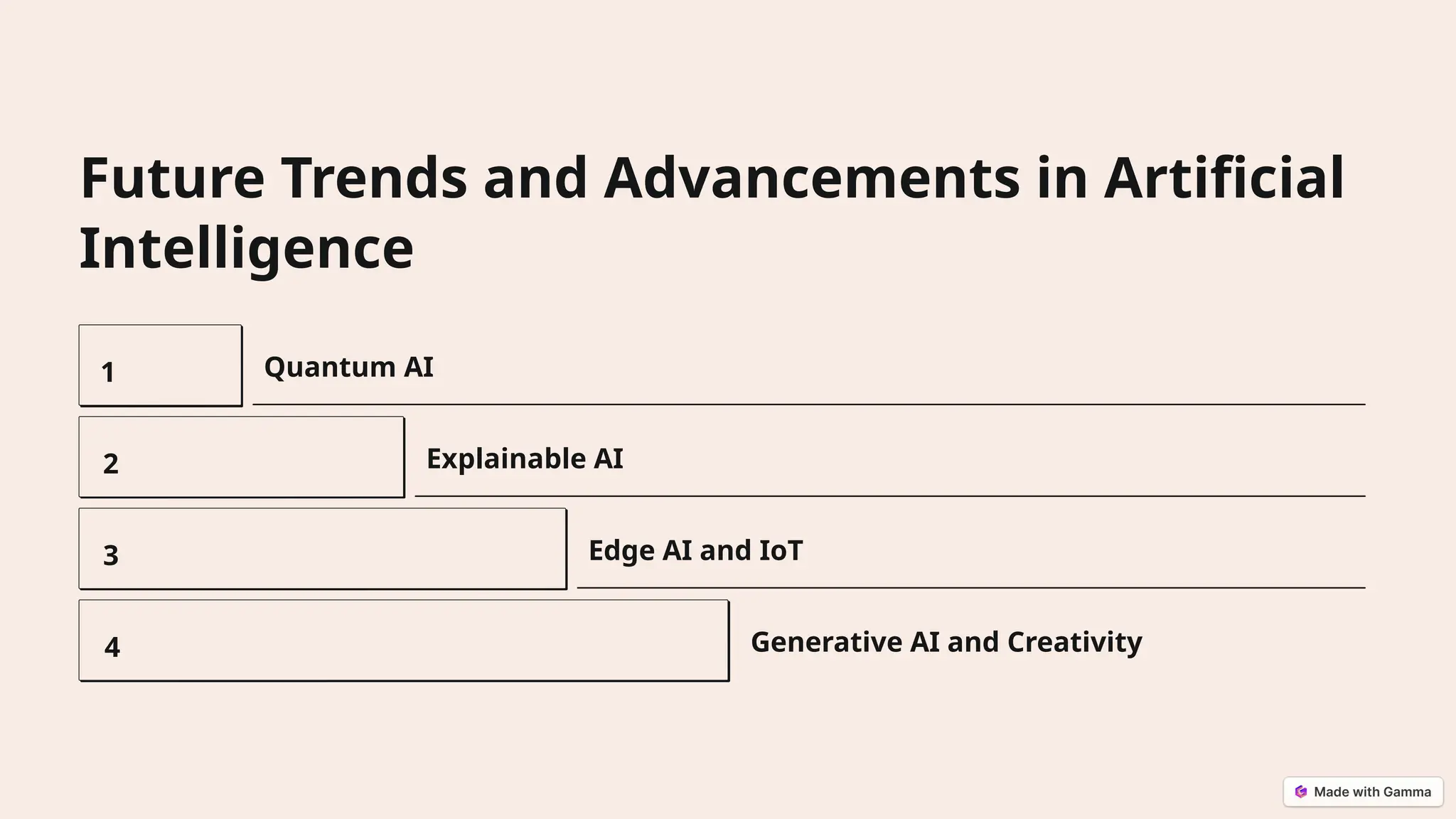 Future Trends and Advancements in Artificial Intelligence

1
Quantum AI

2
Explainable AI

3
Edge AI and IoT

4
Generative AI and Creativity

Made with Gamma